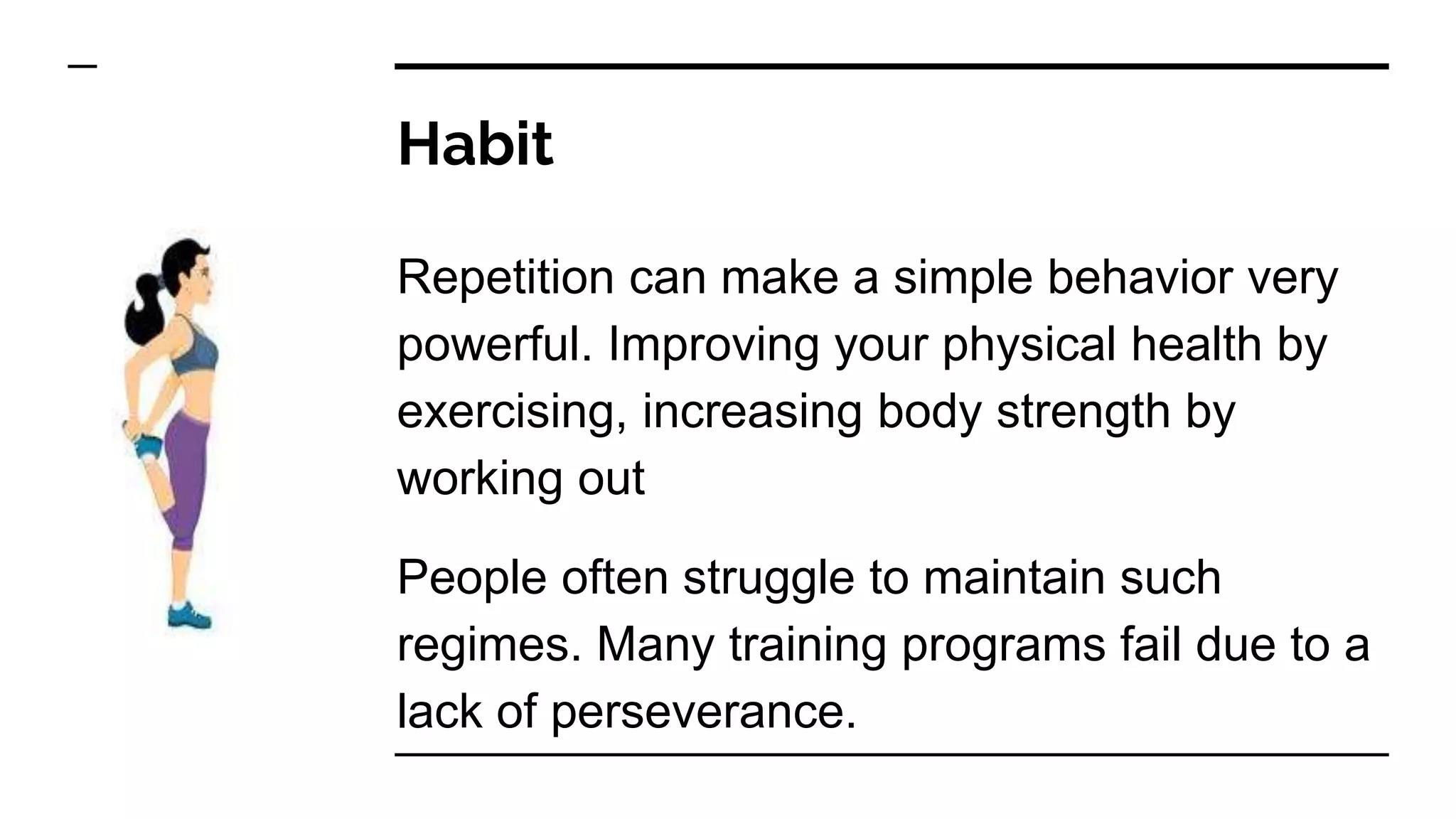 Habit

Repetition can make a simple behavior very powerful. Improving your physical health by exercising, increasing body strength by working out

People often struggle to maintain such regimes. Many training programs fail due to a lack of perseverance.